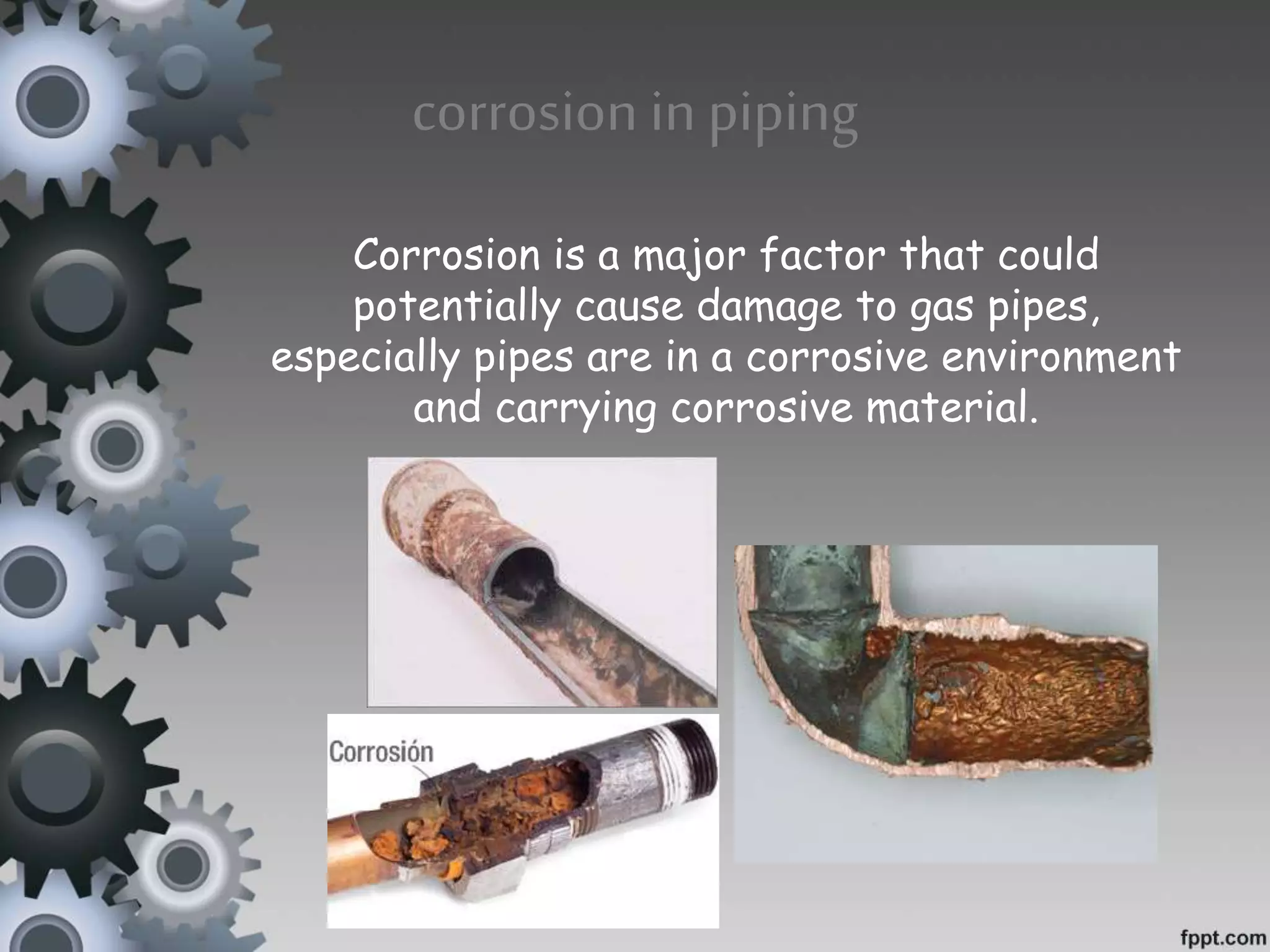 corrosion in piping

Corrosion is a major factor that could potentially cause damage to gas pipes, especially pipes are in a corrosive environment and carrying corrosive material.

Corrosión

fppt.com